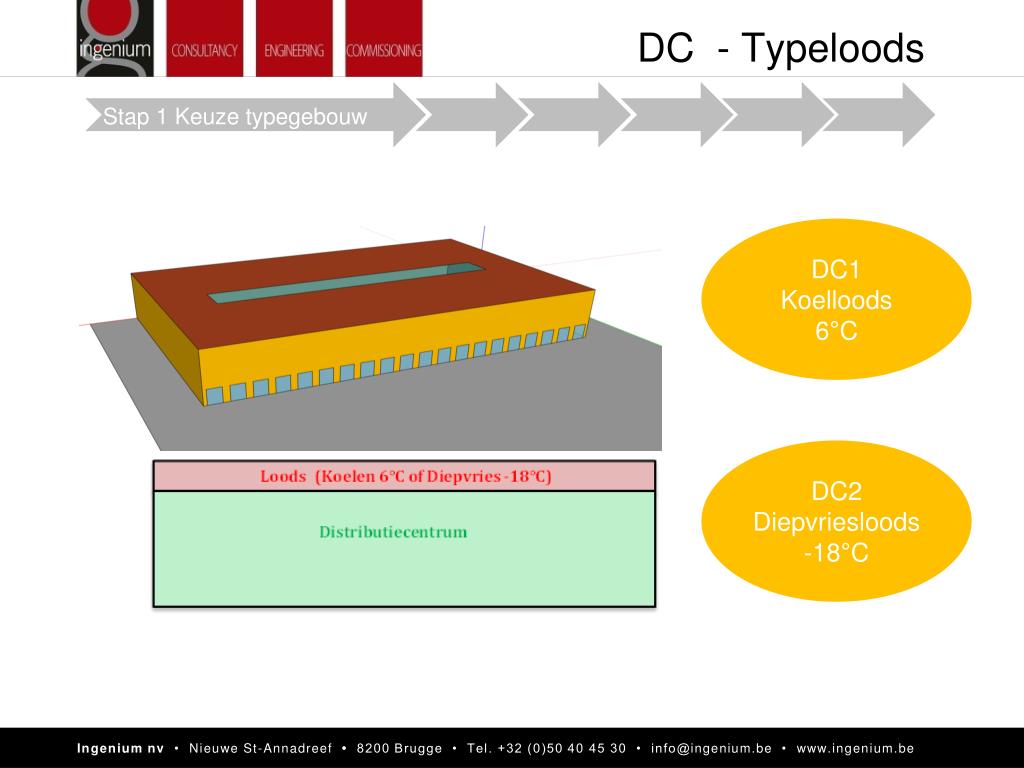 ingenium CONSULTANCY ENGINEERING COMMISSIONING

DC - Typeloods

Stap 1 Keuze typegebouw

Loods (Koelen 6°C of Diepvries -18°C)

Distributiecentrum

DC1
Koelloods
6°C

DC2
Diepvriesloods
-18°C

Ingenium nv • Nieuwe St-Annadreef • 8200 Brugge • Tel. +32 (0)50 40 45 30 • info@ingenium.be • www.ingenium.be